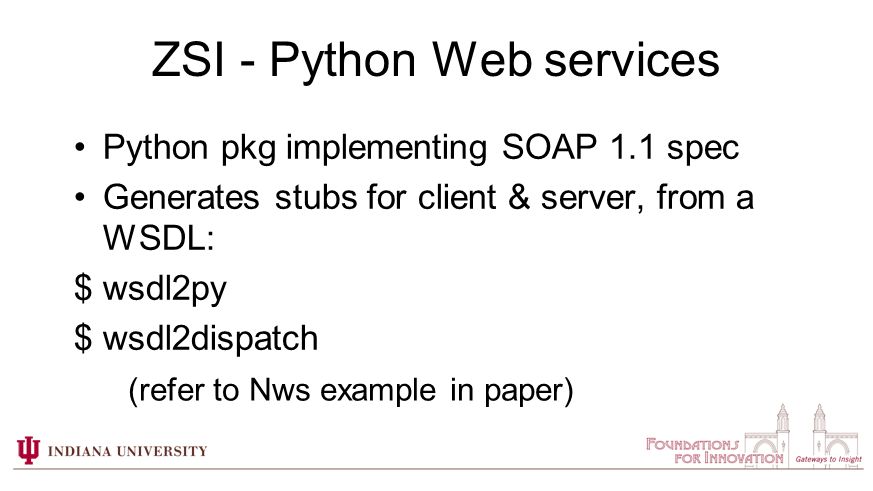 ZSI - Python Web services

• Python pkg implementing SOAP 1.1 spec
• Generates stubs for client & server, from a WSDL:

\$ wsdl2py

\$ wsdl2dispatch

(refer to Nws example in paper)

INDIANA UNIVERSITY

FOUNDATIONS FOR INNOVATION Gateways to Insight